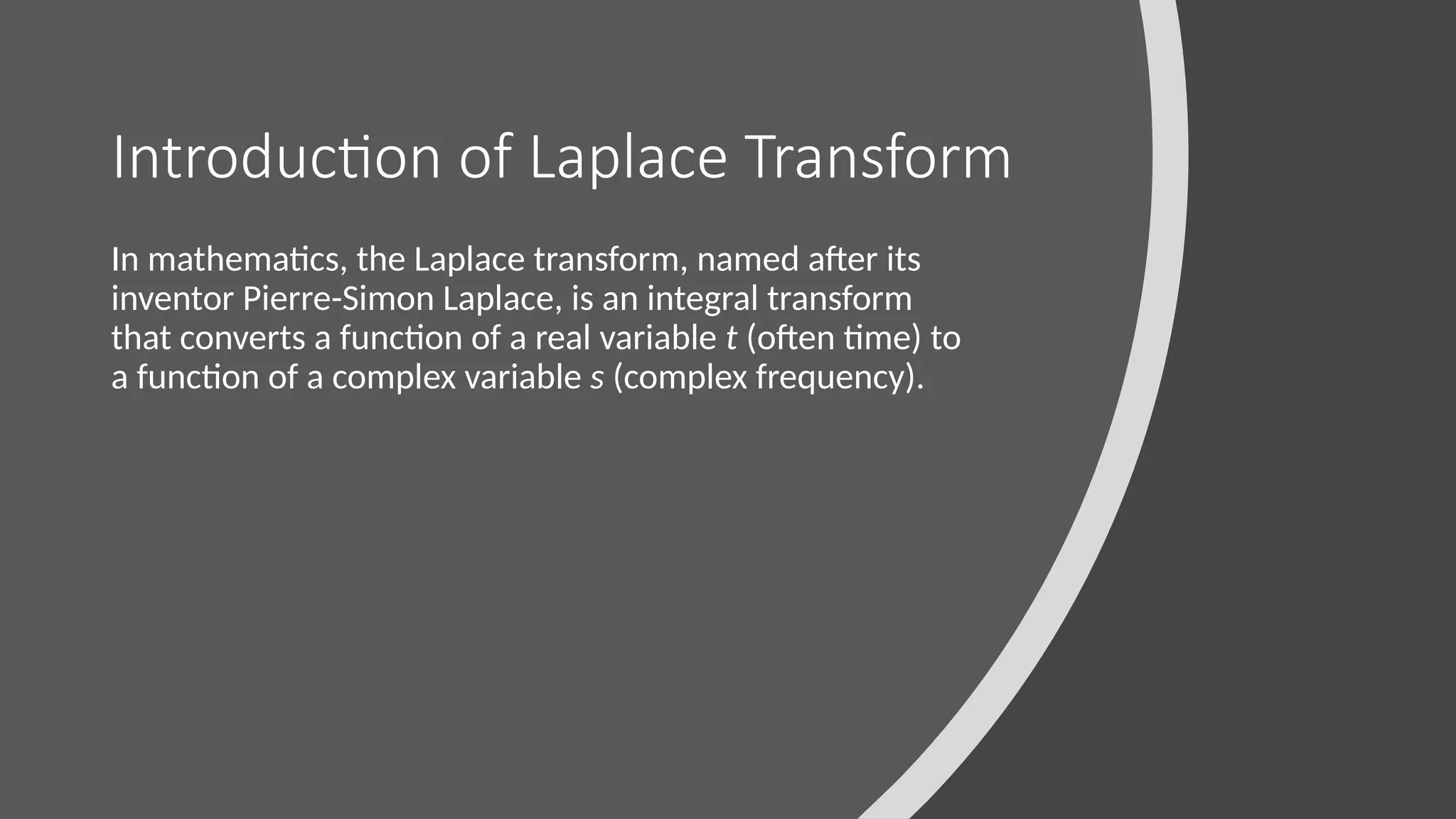 Introduction of Laplace Transform

In mathematics, the Laplace transform, named after its inventor Pierre-Simon Laplace, is an integral transform that converts a function of a real variable $t$ (often time) to a function of a complex variable $s$ (complex frequency).